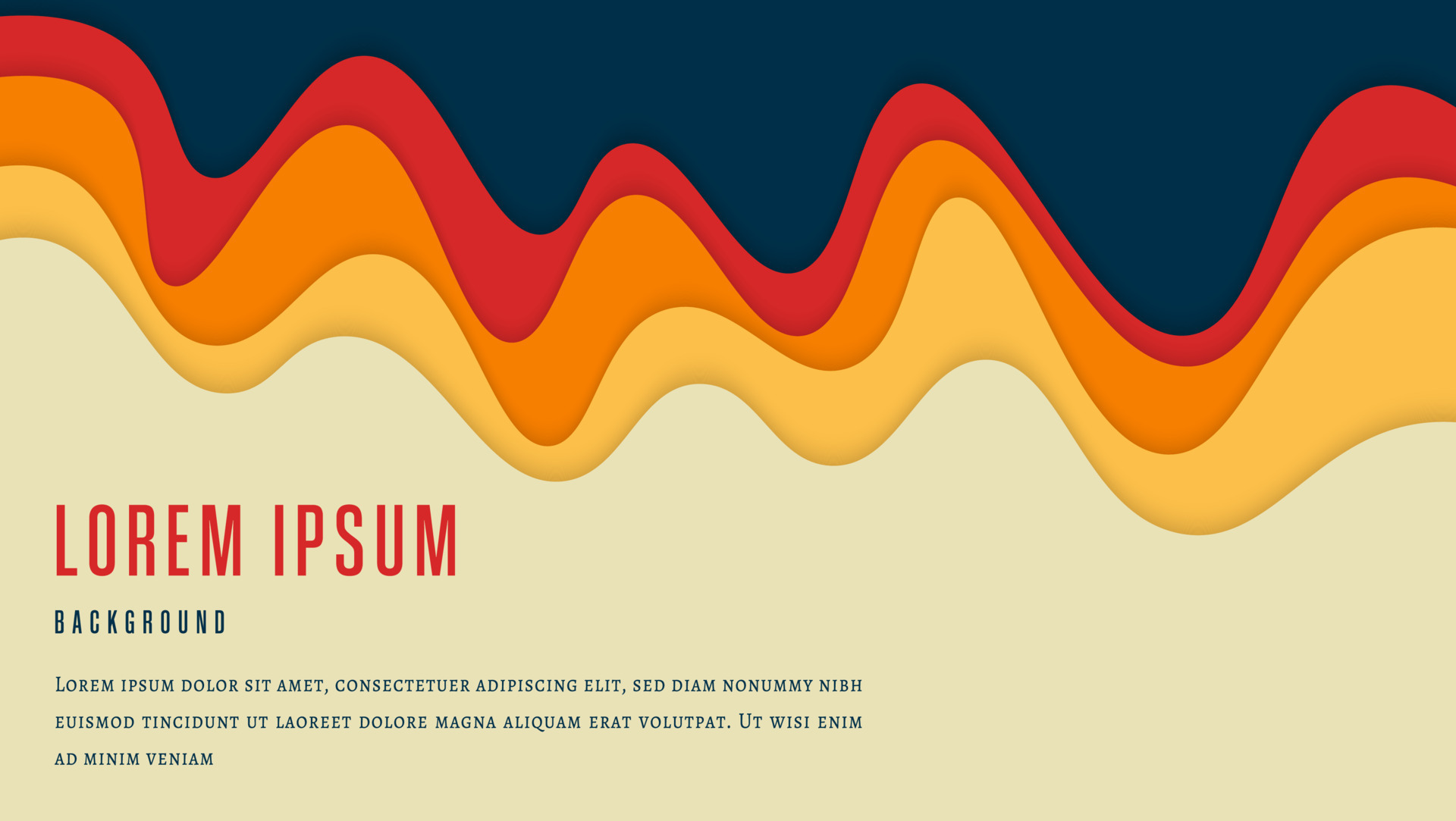 LOREM IPSUM

BACKGROUND

Lorem ipsum dolor sit amet, consectetuer adipiscing elit, sed diam nonummy nibh euismod tincidunt ut laoreet dolore magna aliquam erat volutpat. Ut wisi enim ad minim veniam